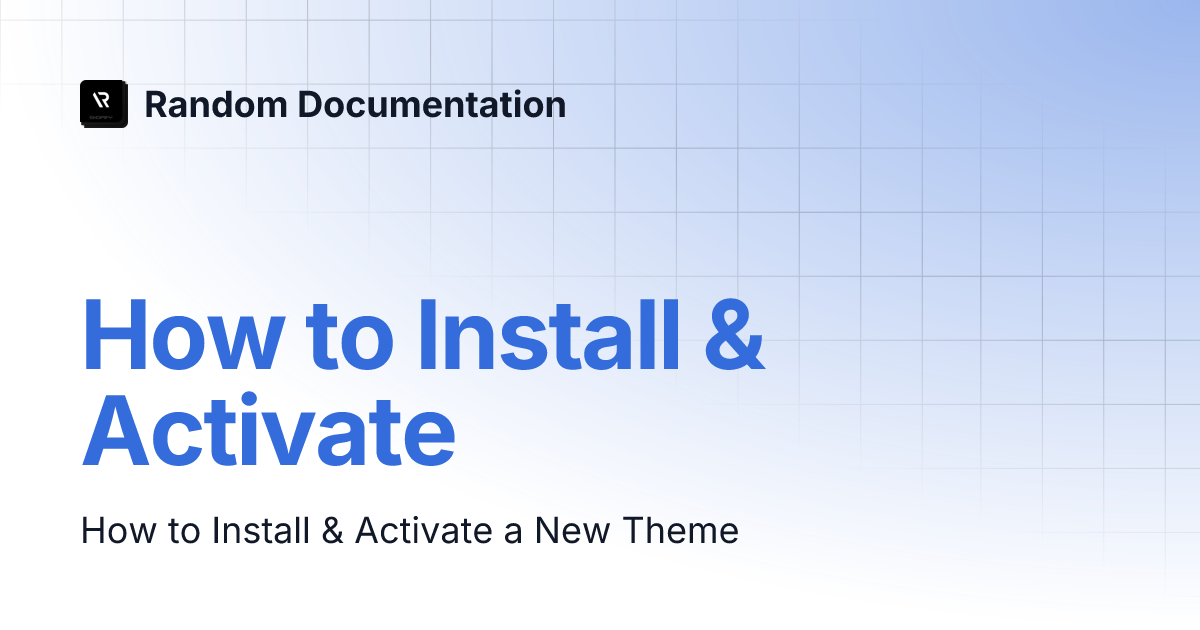 Random Documentation

How to Install & Activate

How to Install & Activate a New Theme